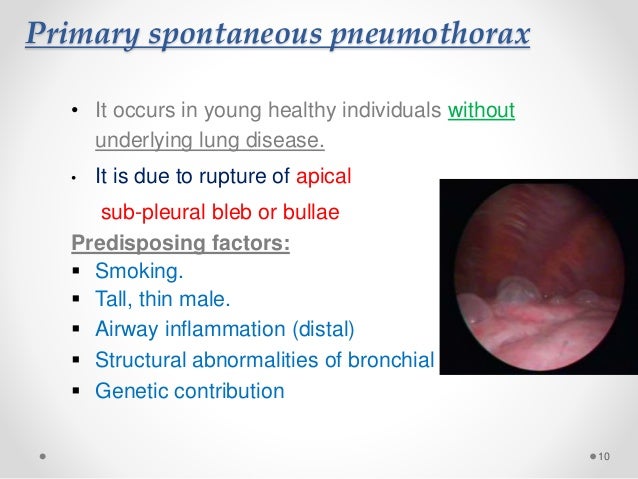 Primary spontaneous pneumothorax

• It occurs in young healthy individuals without underlying lung disease.

• It is due to rupture of apical sub-pleural bleb or bullae

Predisposing factors:
▪ Smoking.
▪ Tall, thin male.
▪ Airway inflammation (distal)
▪ Structural abnormalities of bronchial
▪ Genetic contribution

10